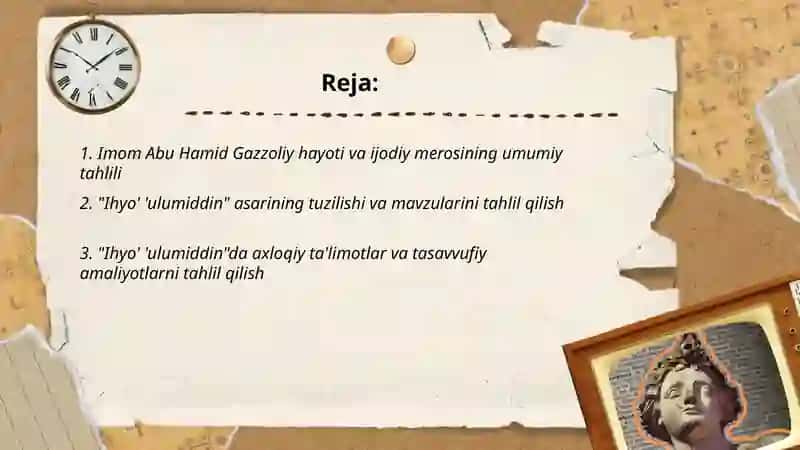 Reja:

1. Imom Abu Hamid Gazzoliy hayoti va ijodiy merosining umumiy tahlili

2. "Ihyo' 'ulumiddin" asarining tuzilishi va mavzularini tahlil qilish

3. "Ihyo' 'ulumiddin"da axloqiy ta'limotlar va tasavvufiy amaliyotlarni tahlil qilish